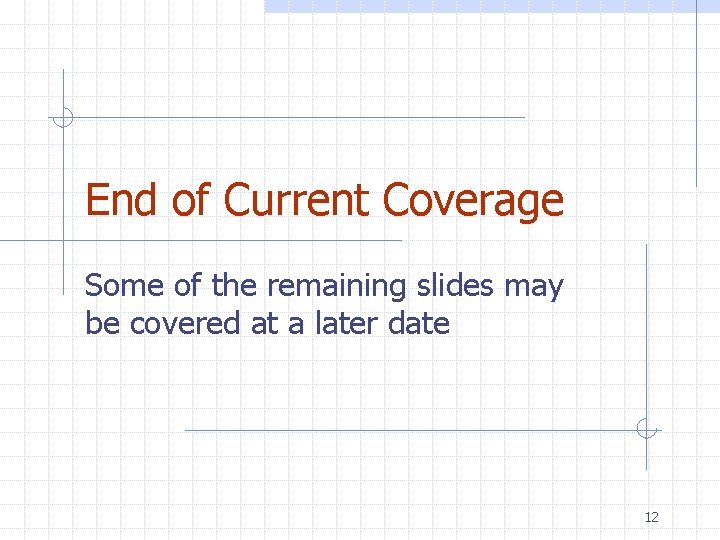 End of Current Coverage

Some of the remaining slides may be covered at a later date

12